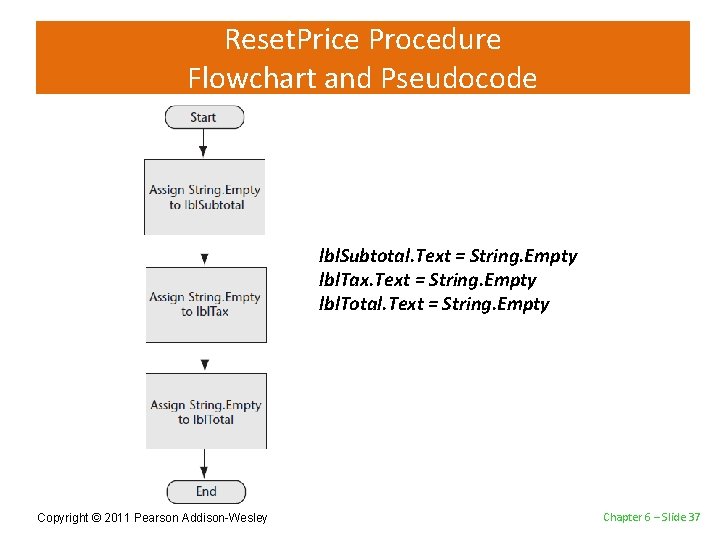 ResetPrice Procedure
Flowchart and Pseudocode

Start

Assign String.Empty to lblSubtotal

Assign String.Empty to lblTax

Assign String.Empty to lblTotal

End

lblSubtotal.Text = String.Empty
lblTax.Text = String.Empty
lblTotal.Text = String.Empty

Copyright © 2011 Pearson Addison-Wesley

Chapter 6 – Slide 37